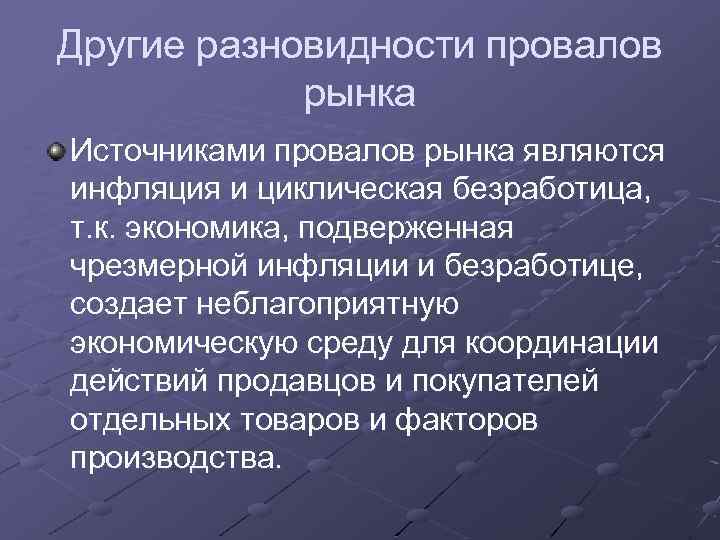 Другие разновидности провалов рынка

Источниками провалов рынка являются инфляция и циклическая безработица, т.к. экономика, подверженная чрезмерной инфляции и безработице, создает неблагоприятную экономическую среду для координации действий продавцов и покупателей отдельных товаров и факторов производства.